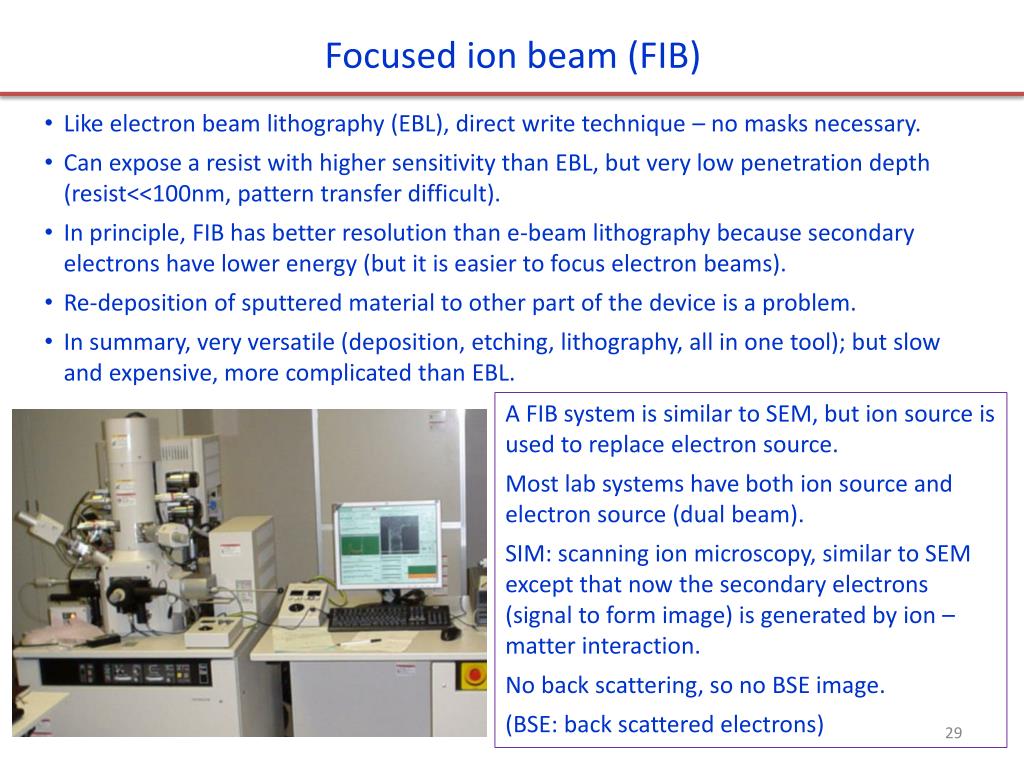 Focused ion beam (FIB)

• Like electron beam lithography (EBL), direct write technique – no masks necessary.
• Can expose a resist with higher sensitivity than EBL, but very low penetration depth (resist<<100nm, pattern transfer difficult).
• In principle, FIB has better resolution than e-beam lithography because secondary electrons have lower energy (but it is easier to focus electron beams).
• Re-deposition of sputtered material to other part of the device is a problem.
• In summary, very versatile (deposition, etching, lithography, all in one tool); but slow and expensive, more complicated than EBL.

A FIB system is similar to SEM, but ion source is used to replace electron source.

Most lab systems have both ion source and electron source (dual beam).

SIM: scanning ion microscopy, similar to SEM except that now the secondary electrons (signal to form image) is generated by ion – matter interaction.

No back scattering, so no BSE image.

(BSE: back scattered electrons)

29